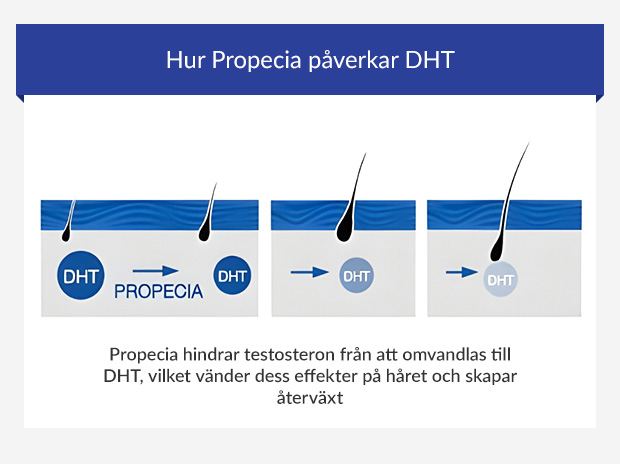 Hur Propecia påverkar DHT

DHT

PROPECIA

DHT

DHT

DHT

Propecia hindrar testosteron från att omvandlas till DHT, vilket vänder dess effekter på håret och skapar återväxt